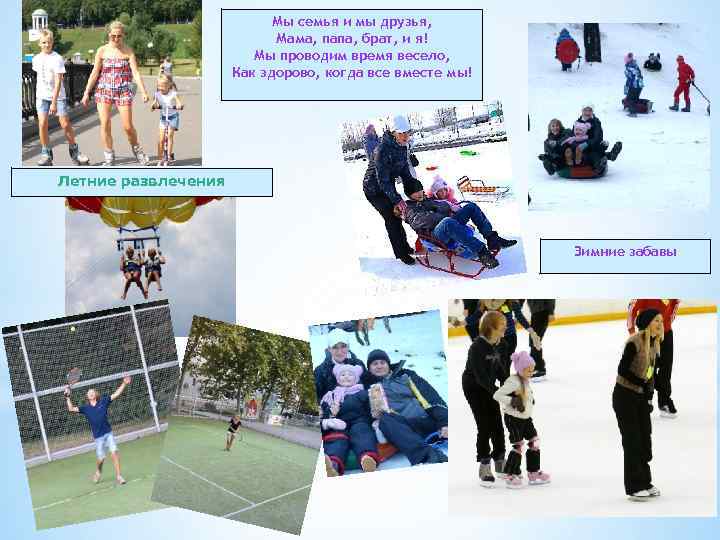 Мы семья и мы друзья,
Мама, папа, брат, и я!
Мы проводим время весело,
Как здорово, когда все вместе мы!

Летние развлечения

Зимние забавы